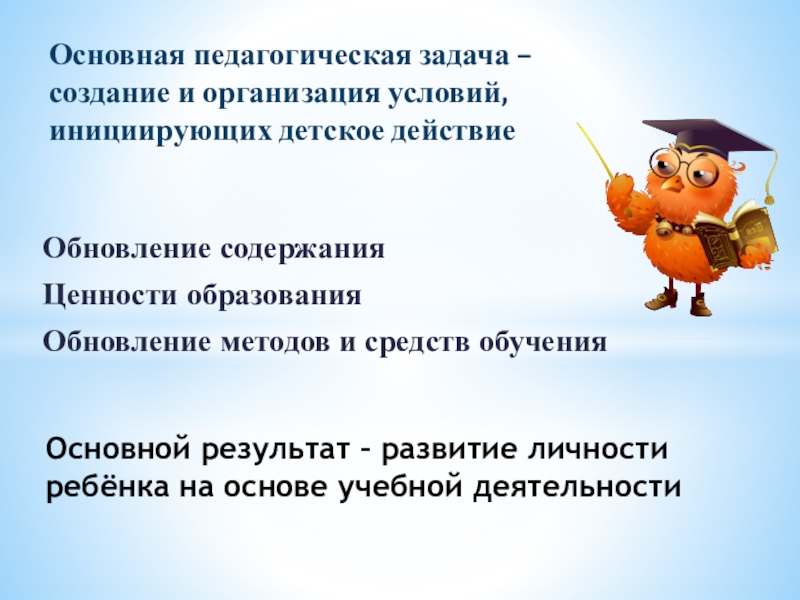 Основная педагогическая задача – создание и организация условий, инициирующих детское действие

Обновление содержания

Ценности образования

Обновление методов и средств обучения

Основной результат – развитие личности ребёнка на основе учебной деятельности